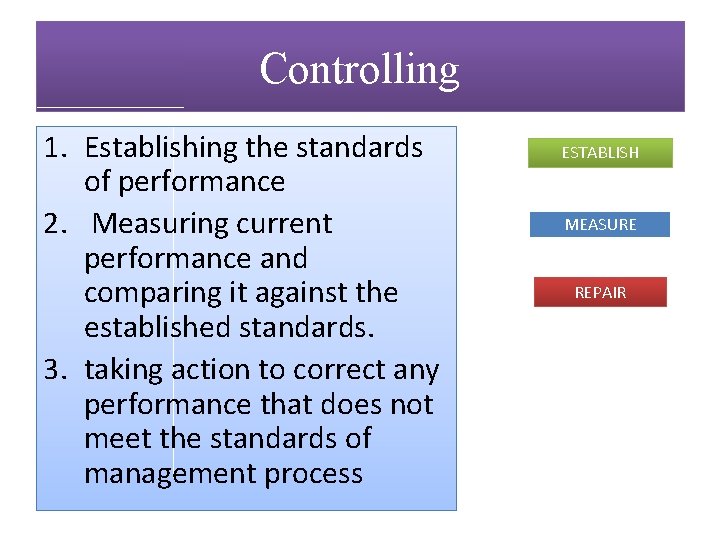 Controlling

1. Establishing the standards of performance
2. Measuring current performance and comparing it against the established standards.
3. taking action to correct any performance that does not meet the standards of management process

ESTABLISH

MEASURE

REPAIR